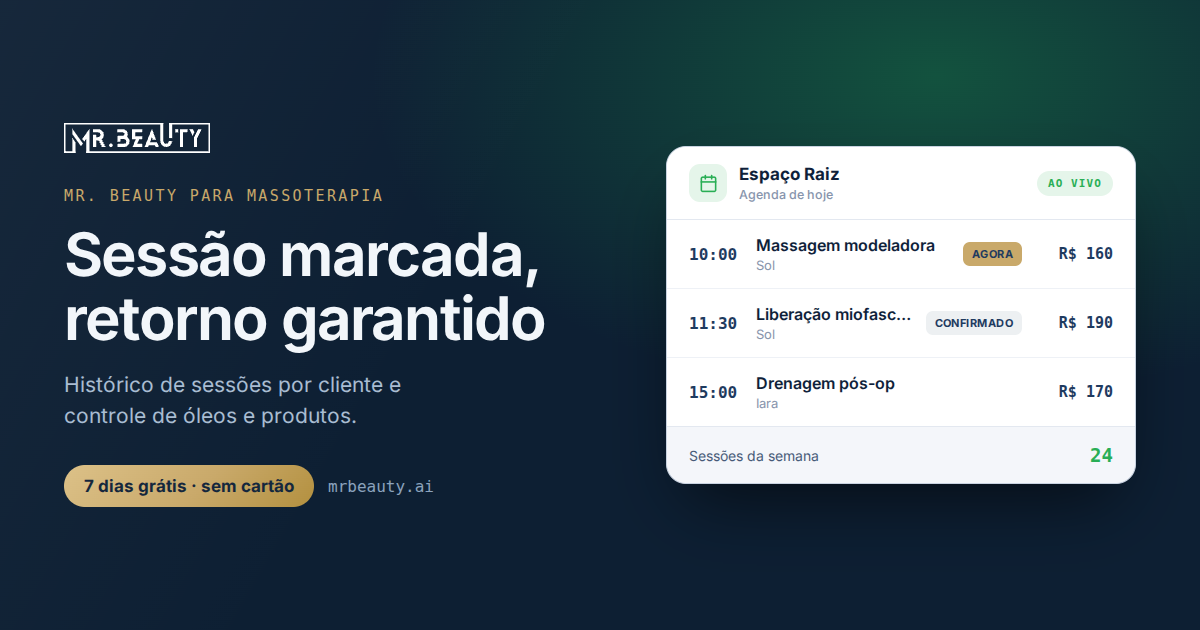 MR.BEAUTY

MR. BEAUTY PARA MASSOTERAPIA

Sessão marcada, retorno garantido

Histórico de sessões por cliente e controle de óleos e produtos.

7 dias grátis · sem cartão

mrbeauty.ai

Espaço Raiz
Agenda de hoje

AO VIVO

10:00 Massagem modeladora
Sol
AGORA
R$ 160

11:30 Liberação miofasc...
Sol
CONFIRMADO
R$ 190

15:00 Drenagem pós-op
Iara
R$ 170

Sessões da semana 24